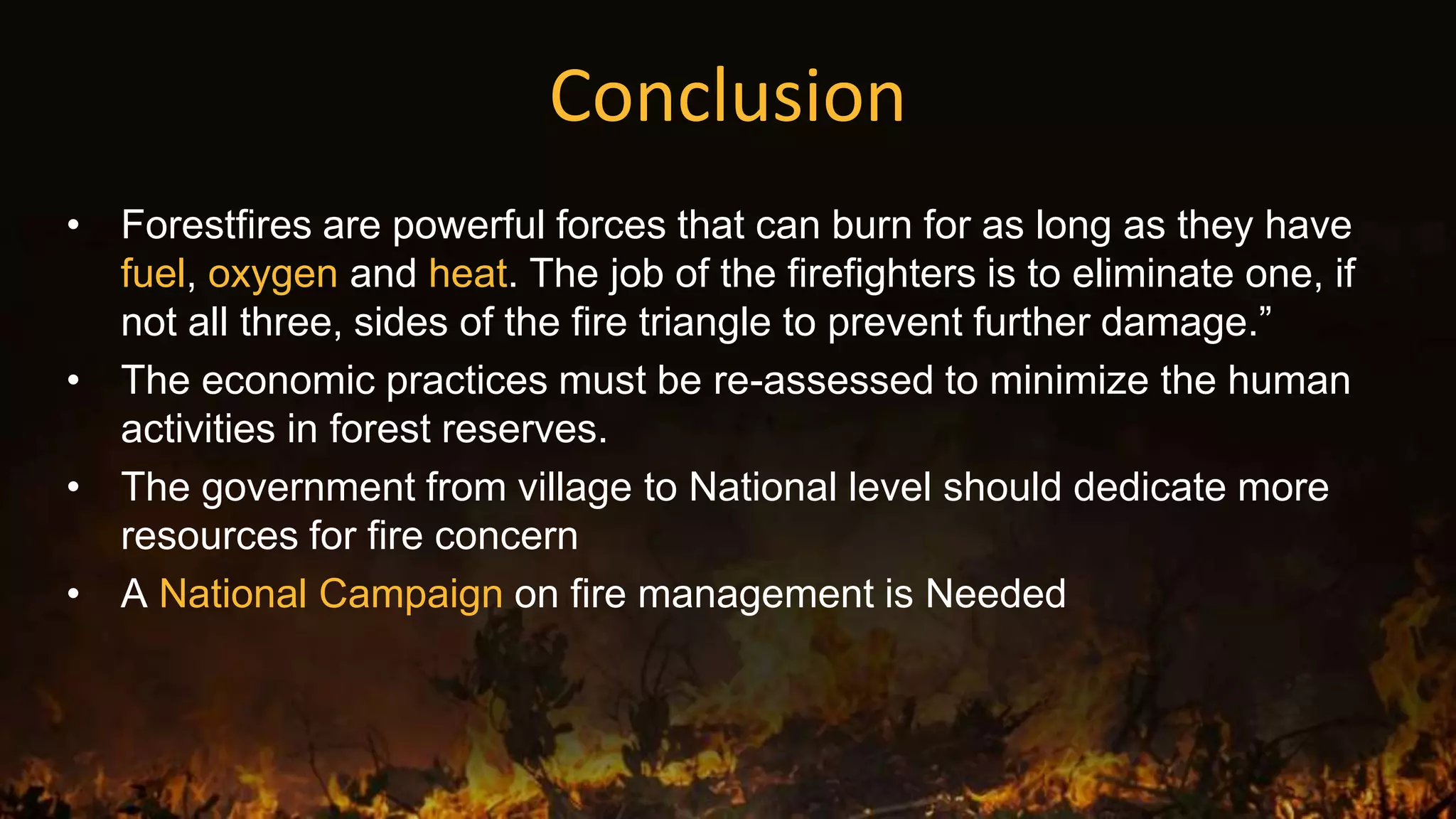 Conclusion

• Forestfires are powerful forces that can burn for as long as they have fuel, oxygen and heat. The job of the firefighters is to eliminate one, if not all three, sides of the fire triangle to prevent further damage.”

• The economic practices must be re-assessed to minimize the human activities in forest reserves.

• The government from village to National level should dedicate more resources for fire concern

• A National Campaign on fire management is Needed